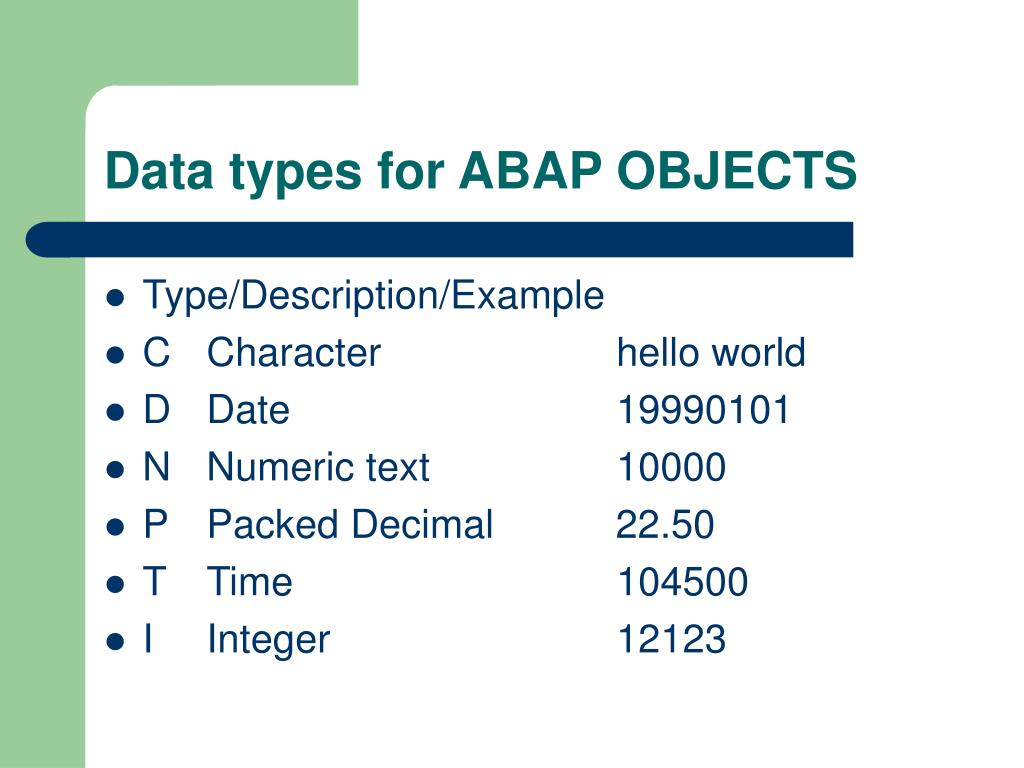 Data types for ABAP OBJECTS

- Type/Description/Example
- C Character hello world
- D Date 19990101
- N Numeric text 10000
- P Packed Decimal 22.50
- T Time 104500
- I Integer 12123